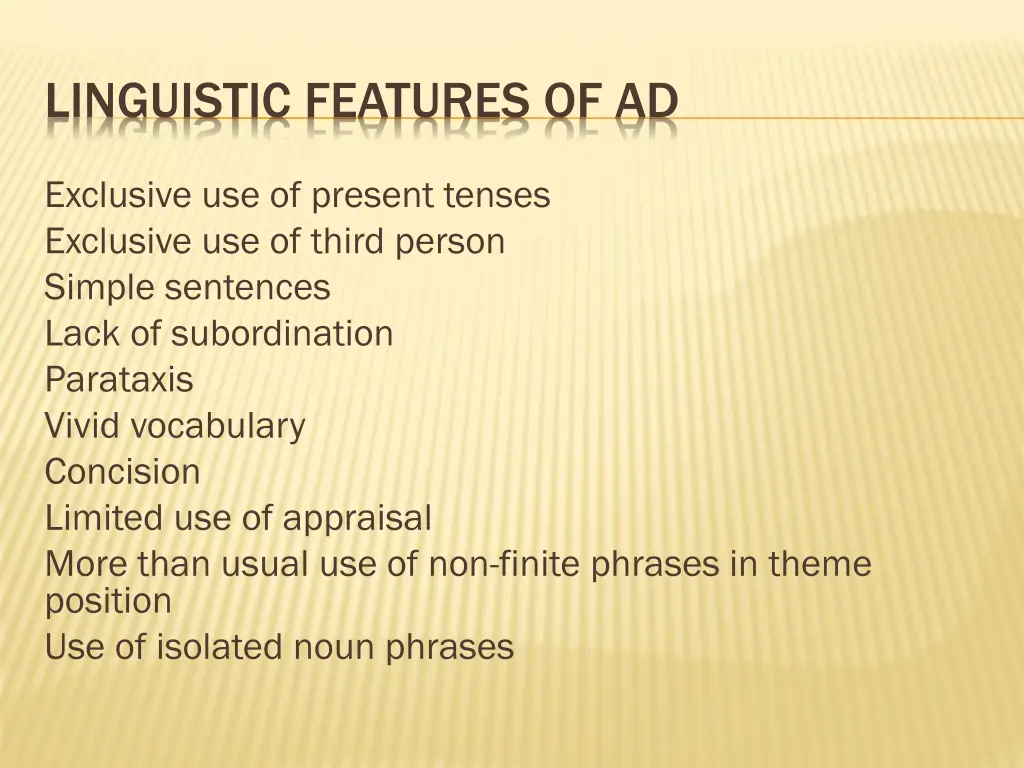 LINGUISTIC FEATURES OF AD

Exclusive use of present tenses
Exclusive use of third person
Simple sentences
Lack of subordination
Parataxis
Vivid vocabulary
Concision
Limited use of appraisal
More than usual use of non-finite phrases in theme position
Use of isolated noun phrases